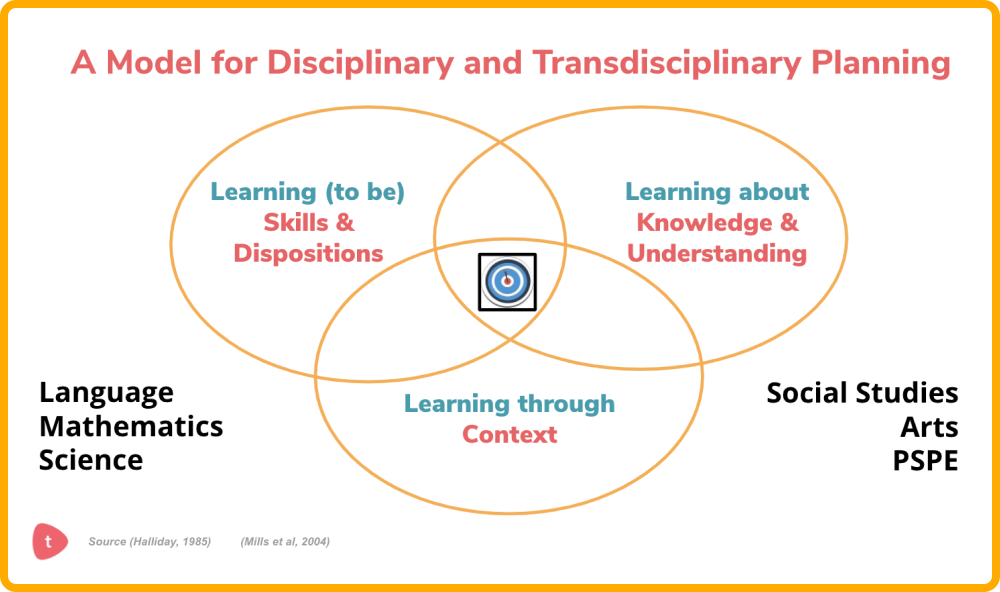 A Model for Disciplinary and Transdisciplinary Planning

Learning (to be)
Skills &
Dispositions

Learning about
Knowledge &
Understanding

Learning through
Context

Language
Mathematics
Science

Social Studies
Arts
PSPE

t

Source (Halliday, 1985) (Mills et al, 2004)